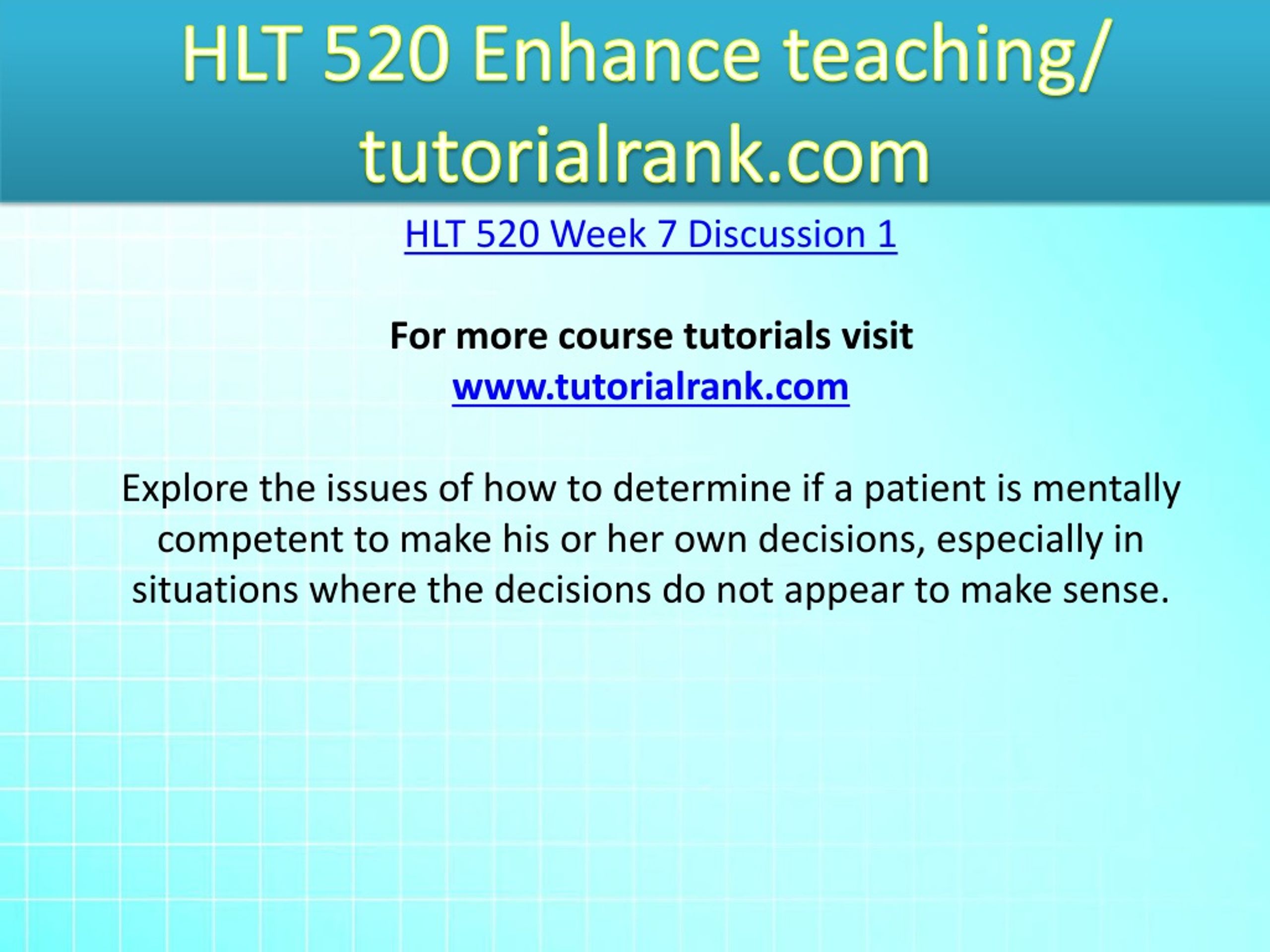 HLT 520 Enhance teaching/ tutorialrank.com

HLT 520 Week 7 Discussion 1

For more course tutorials visit
www.tutorialrank.com

Explore the issues of how to determine if a patient is mentally competent to make his or her own decisions, especially in situations where the decisions do not appear to make sense.